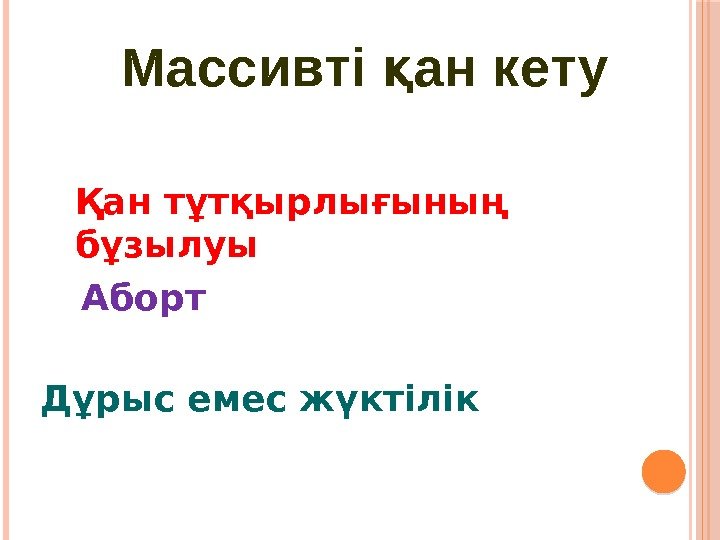 Массивті қан кету

Қан тұтқырлығының бұзылуы

Аборт

Дұрыс емес жүктілік